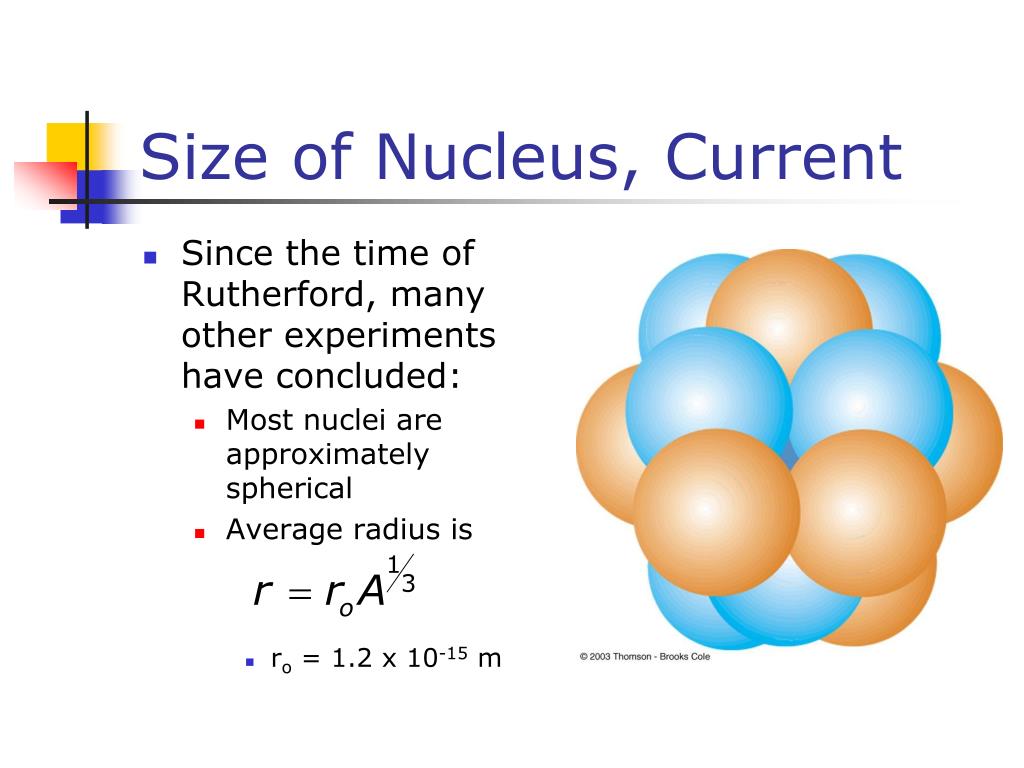 Size of Nucleus, Current

Since the time of Rutherford, many other experiments have concluded:

Most nuclei are approximately spherical

Average radius is

$r = r_o A^{1/3}$

$r_o = 1.2 \times 10^{-15}$ m

© 2003 Thomson - Brooks Cole